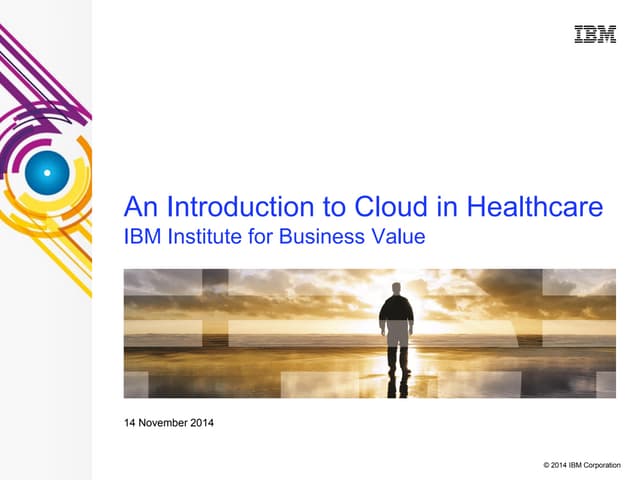 IBM

An Introduction to Cloud in Healthcare
IBM Institute for Business Value

14 November 2014

© 2014 IBM Corporation